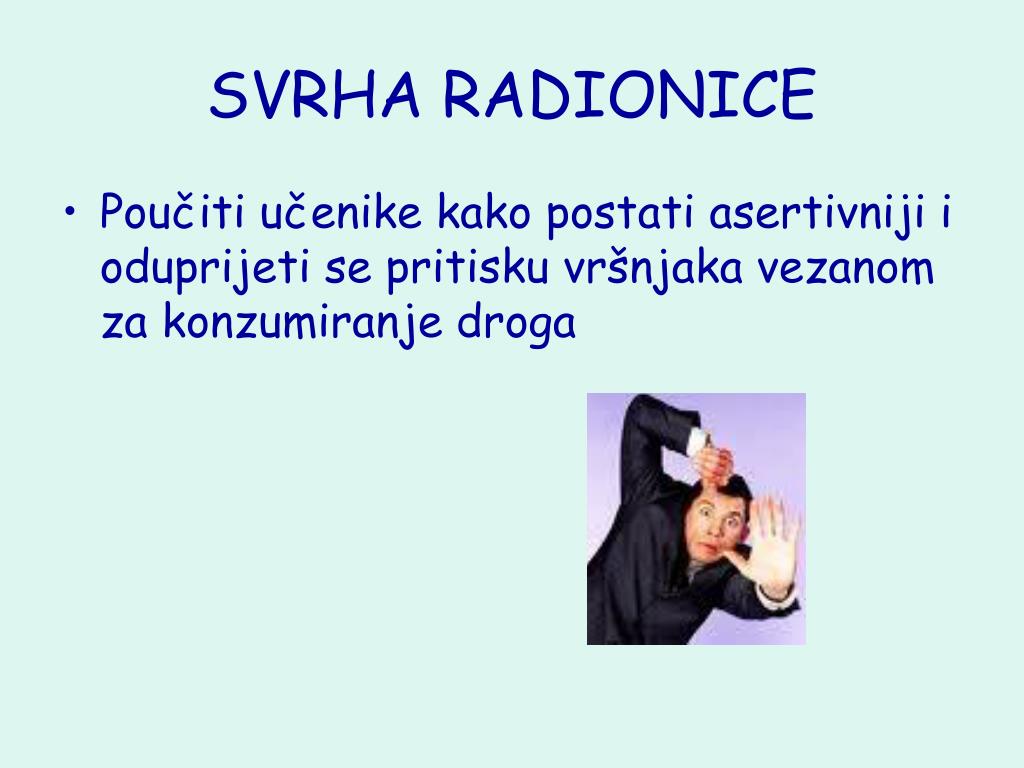 SVRHA RADIONICE

• Poučiti učenike kako postati asertivniji i oduprijeti se pritisku vršnjaka vezanom za konzumiranje droga